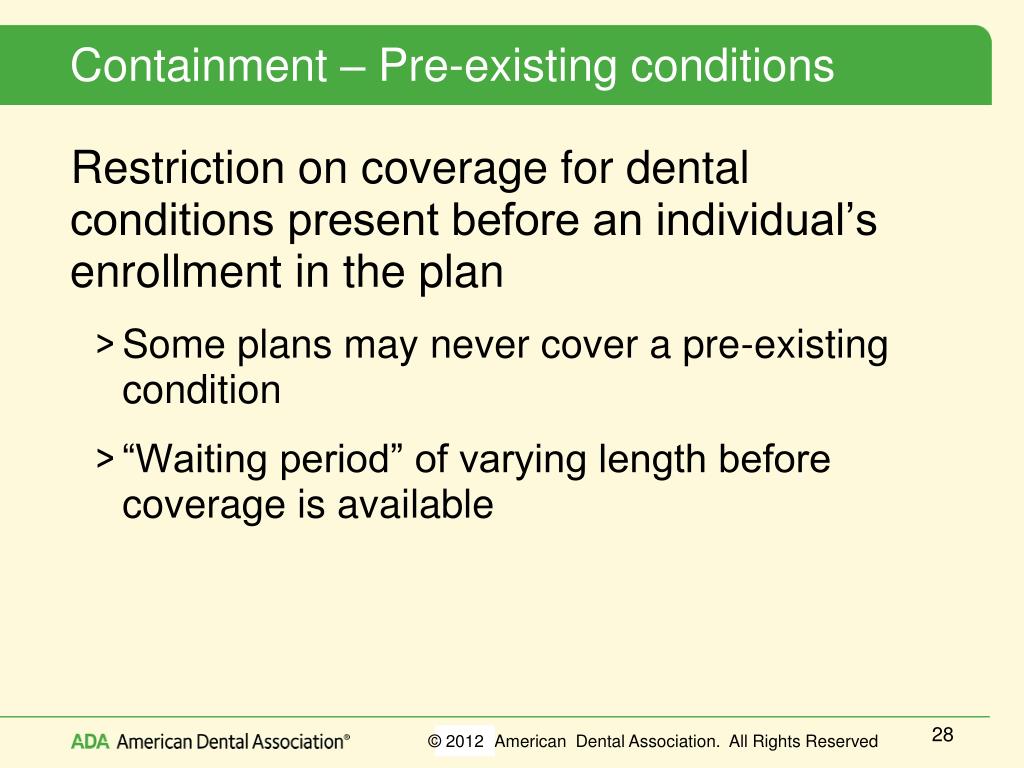 Containment – Pre-existing conditions

Restriction on coverage for dental conditions present before an individual’s enrollment in the plan

> Some plans may never cover a pre-existing condition

> “Waiting period” of varying length before coverage is available

ADA American Dental Association®

© 2012 American Dental Association. All Rights Reserved

28